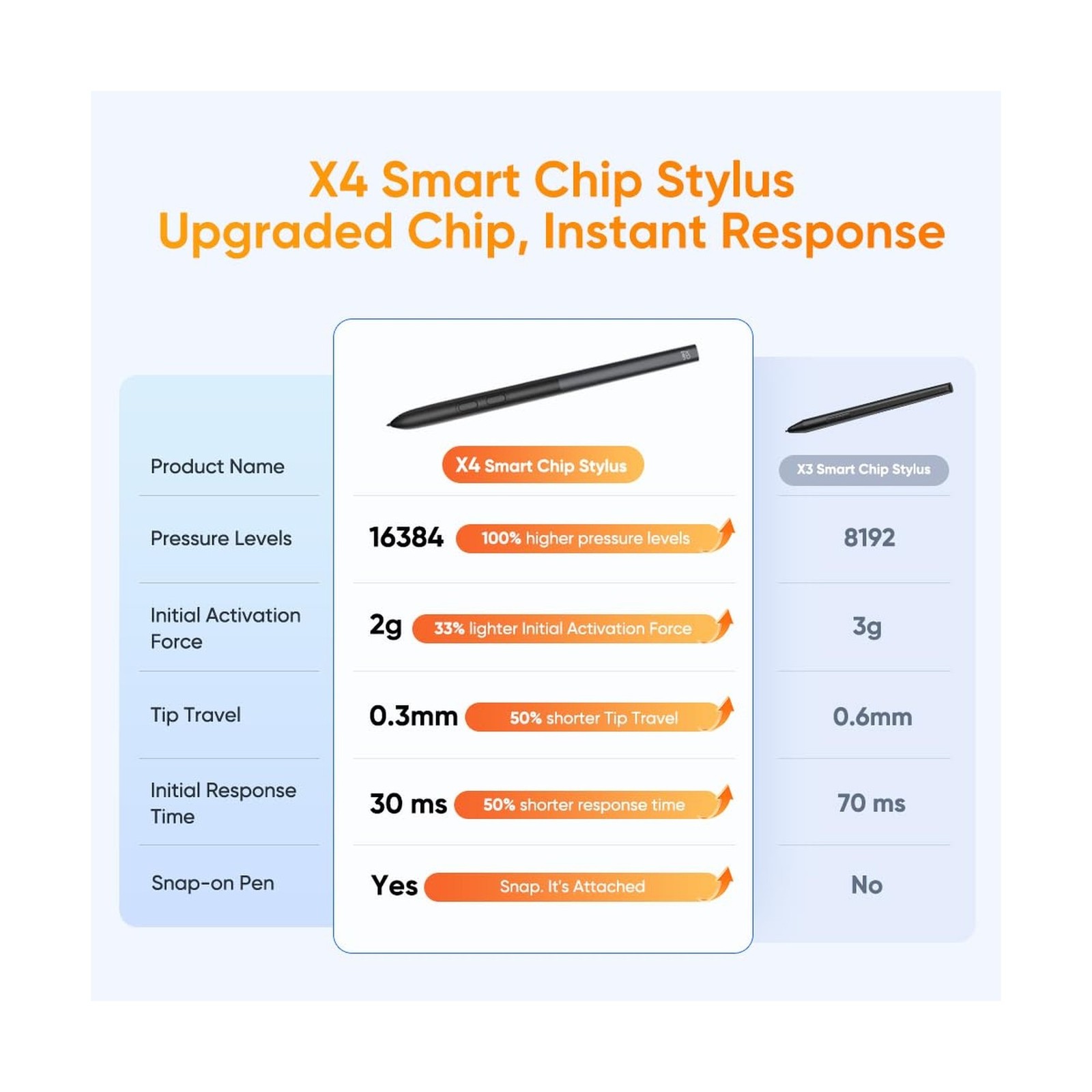 X4 Smart Chip Stylus
Upgraded Chip, Instant Response

| Product Name | X4 Smart Chip Stylus | X3 Smart Chip Stylus |
|---|---|---|
| Pressure Levels | 16384 100% higher pressure levels | 8192 |
| Initial Activation Force | 2g 33% lighter Initial Activation Force | 3g |
| Tip Travel | 0.3mm 50% shorter Tip Travel | 0.6mm |
| Initial Response Time | 30 ms 50% shorter response time | 70 ms |
| Snap-on Pen | Yes Snap. It's Attached | No |